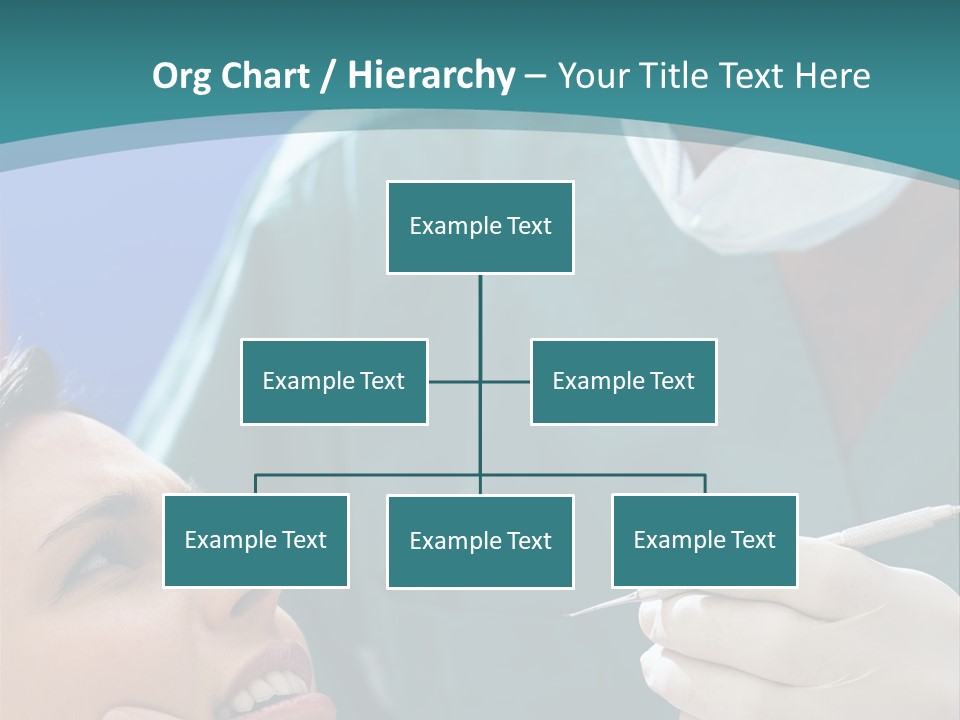 Org Chart / Hierarchy – Your Title Text Here

Example Text

Example Text

Example Text

Example Text

Example Text

Example Text